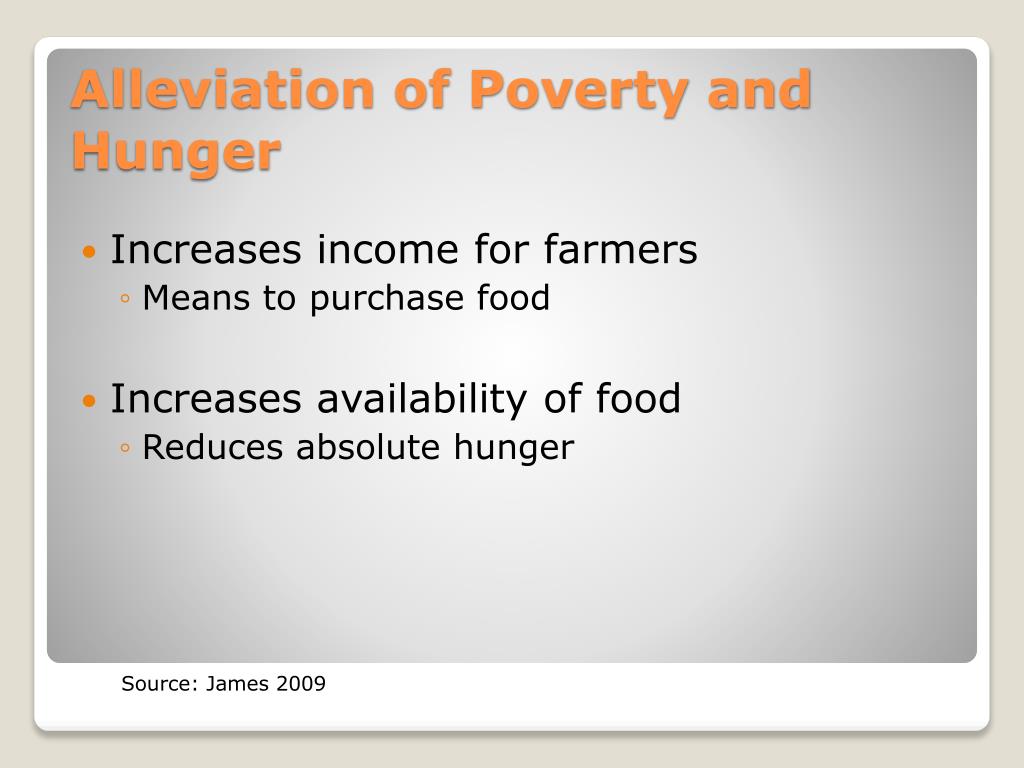 Alleviation of Poverty and Hunger

• Increases income for farmers
◦ Means to purchase food

• Increases availability of food
◦ Reduces absolute hunger

Source: James 2009